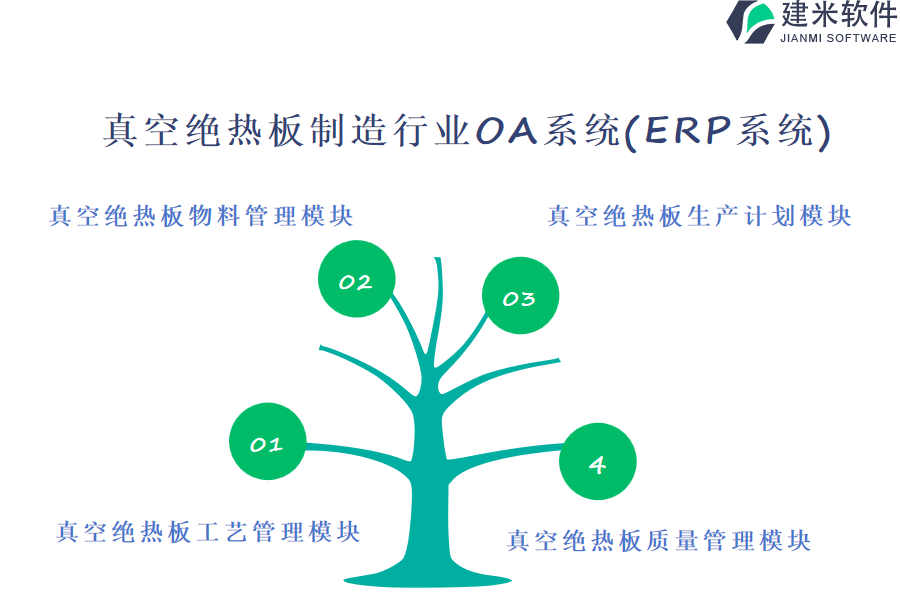 建米软件
JIANMI SOFTWARE

真空绝热板制造行业OA系统(ERP系统)

真空绝热板物料管理模块

真空绝热板生产计划模块

02

03

01

4

真空绝热板工艺管理模块

真空绝热板质量管理模块